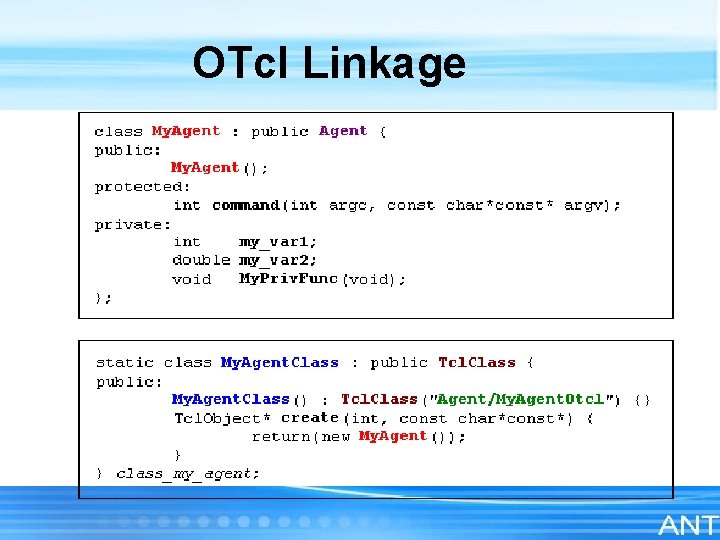 OTcl Linkage

class MyAgent : public Agent {
public:
MyAgent();
protected:
int command(int argc, const char*const* argv);
private:
int my_var1;
double my_var2;
void MyPrivFunc(void);
};

static class MyAgentClass : public TclClass {
public:
MyAgentClass() : TclClass("Agent/MyAgentOtcl") {}
TclObject* create(int, const char*const*) {
return(new MyAgent());
}
} class_my_agent;

ANT